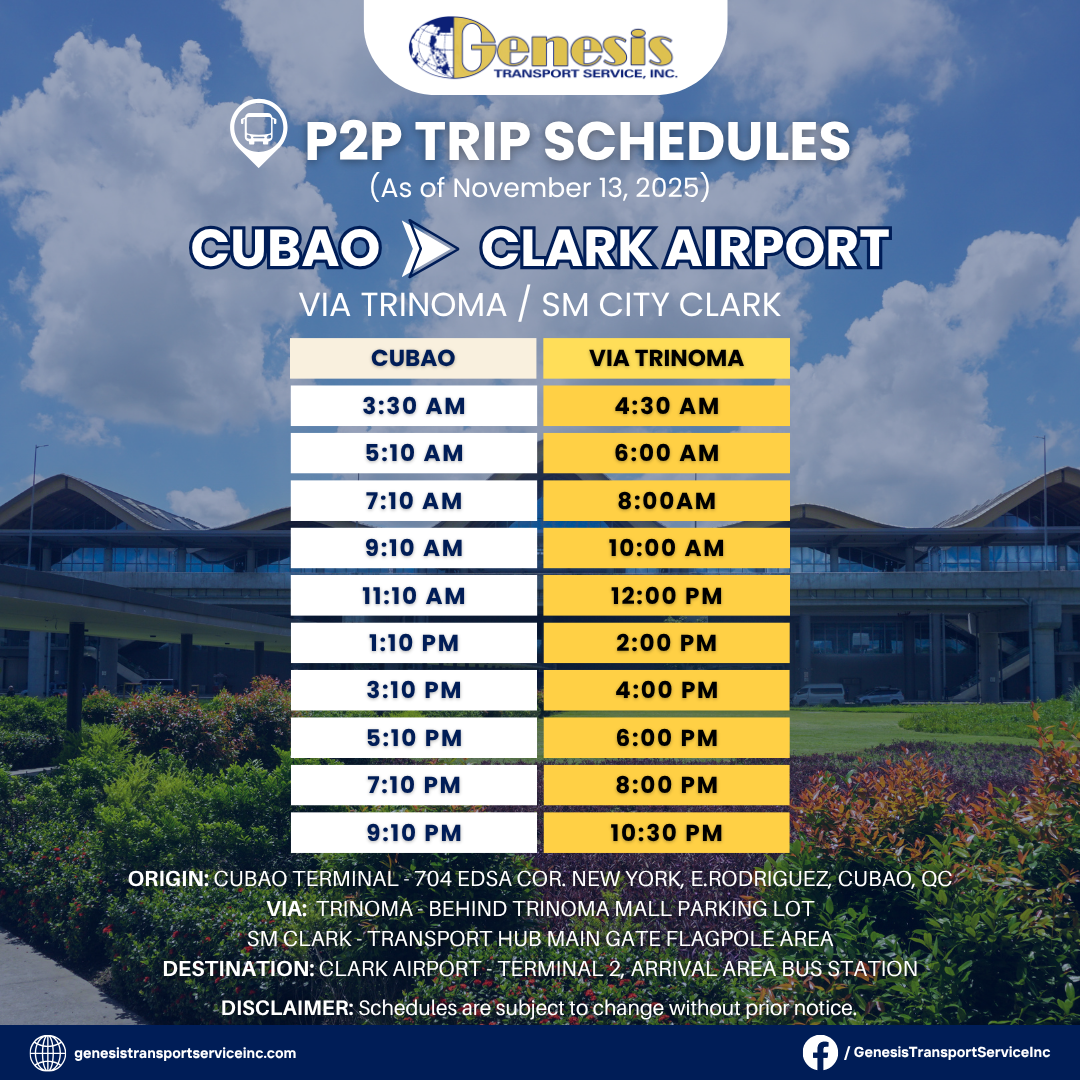 Genesis
TRANSPORT SERVICE, INC.

P2P TRIP SCHEDULES
(As of November 13, 2025)

CUBAO CLARK AIRPORT
VIA TRINOMA / SM CITY CLARK

| CUBAO | VIA TRINOMA |
|---|---|
| 3:30 AM | 4:30 AM |
| 5:10 AM | 6:00 AM |
| 7:10 AM | 8:00AM |
| 9:10 AM | 10:00 AM |
| 11:10 AM | 12:00 PM |
| 1:10 PM | 2:00 PM |
| 3:10 PM | 4:00 PM |
| 5:10 PM | 6:00 PM |
| 7:10 PM | 8:00 PM |
| 9:10 PM | 10:30 PM |

ORIGIN: CUBAO TERMINAL - 704 EDSA COR. NEW YORK, E.RODRIGUEZ, CUBAO, QC
VIA: TRINOMA - BEHIND TRINOMA MALL PARKING LOT
SM CLARK - TRANSPORT HUB MAIN GATE FLAGPOLE AREA
DESTINATION: CLARK AIRPORT - TERMINAL 2, ARRIVAL AREA BUS STATION

DISCLAIMER: Schedules are subject to change without prior notice.

genesistransportserviceinc.com
/ GenesisTransportServiceInc